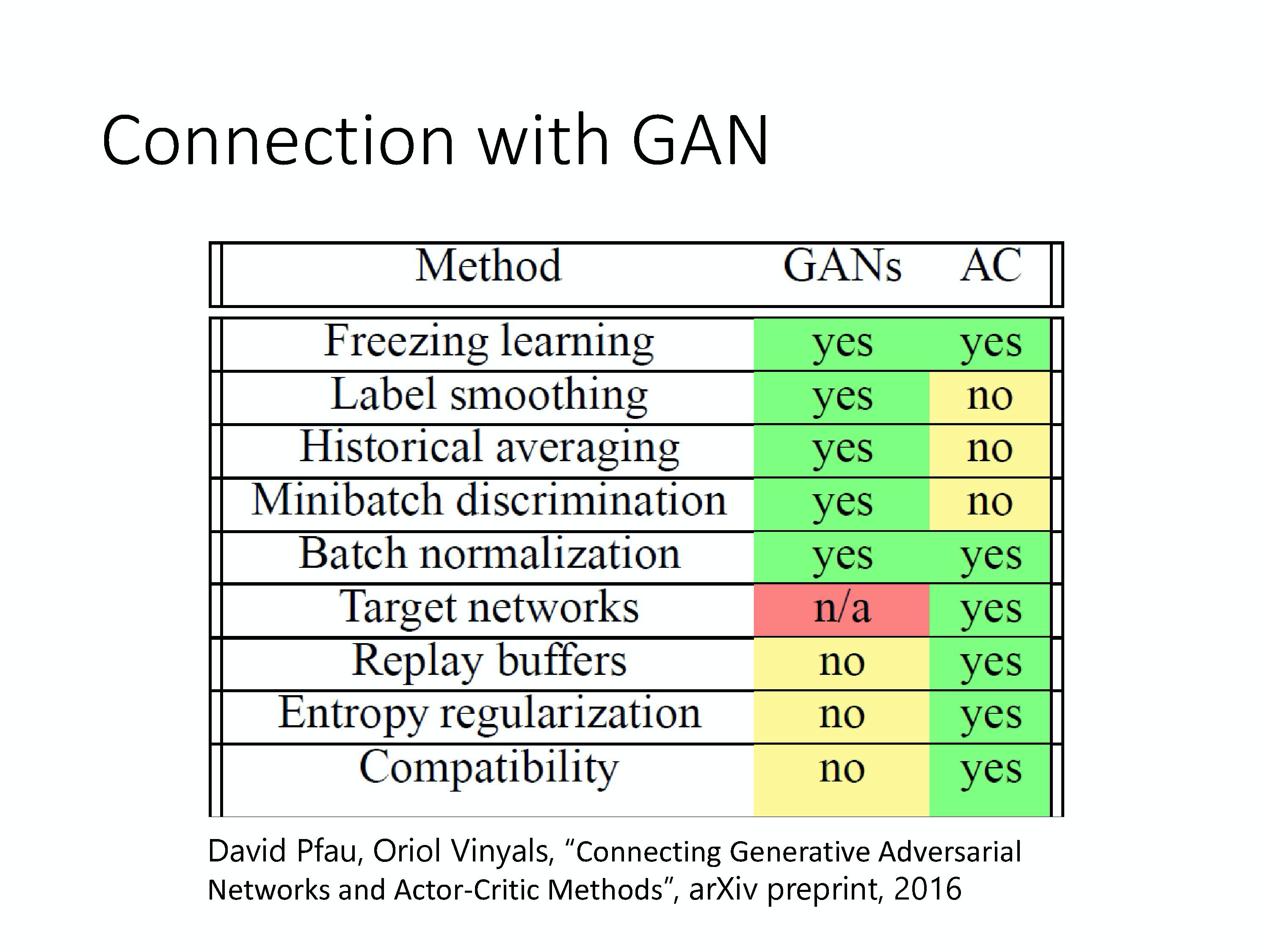 Connection with GAN

| Method | GANs | AC |
|---|---|---|
| Freezing learning | yes | yes |
| Label smoothing | yes | no |
| Historical averaging | yes | no |
| Minibatch discrimination | yes | no |
| Batch normalization | yes | yes |
| Target networks | n/a | yes |
| Replay buffers | no | yes |
| Entropy regularization | no | yes |
| Compatibility | no | yes |

David Pfau, Oriol Vinyals, “Connecting Generative Adversarial Networks and Actor-Critic Methods”, arXiv preprint, 2016